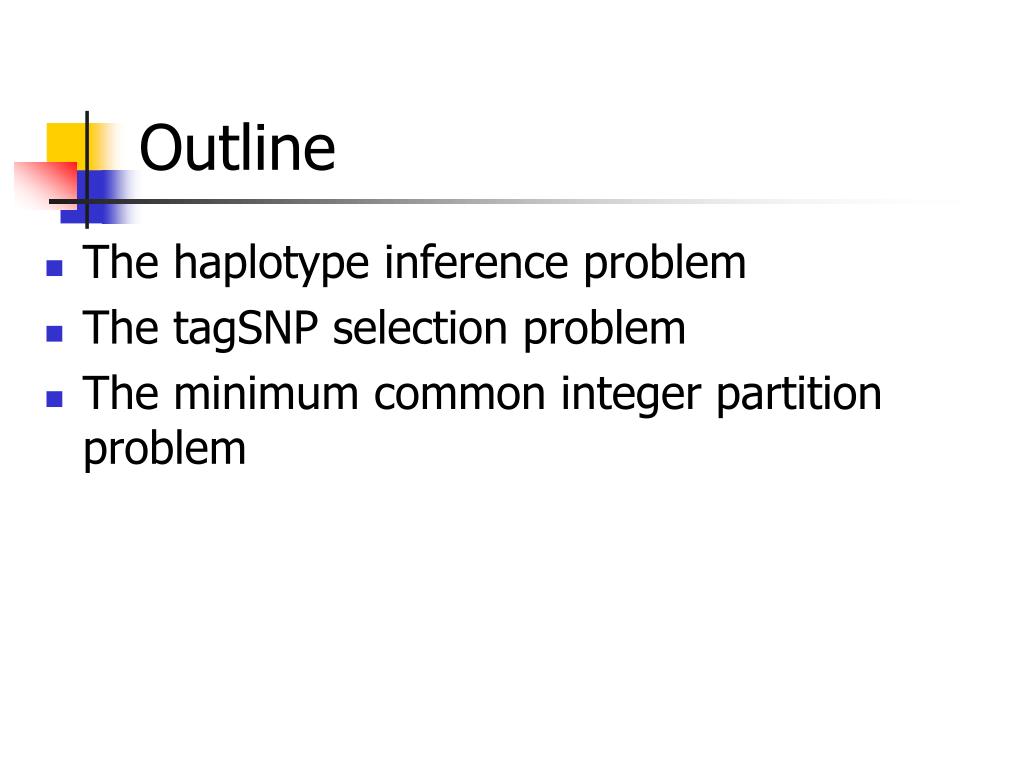 Outline

- The haplotype inference problem
- The tagSNP selection problem
- The minimum common integer partition problem